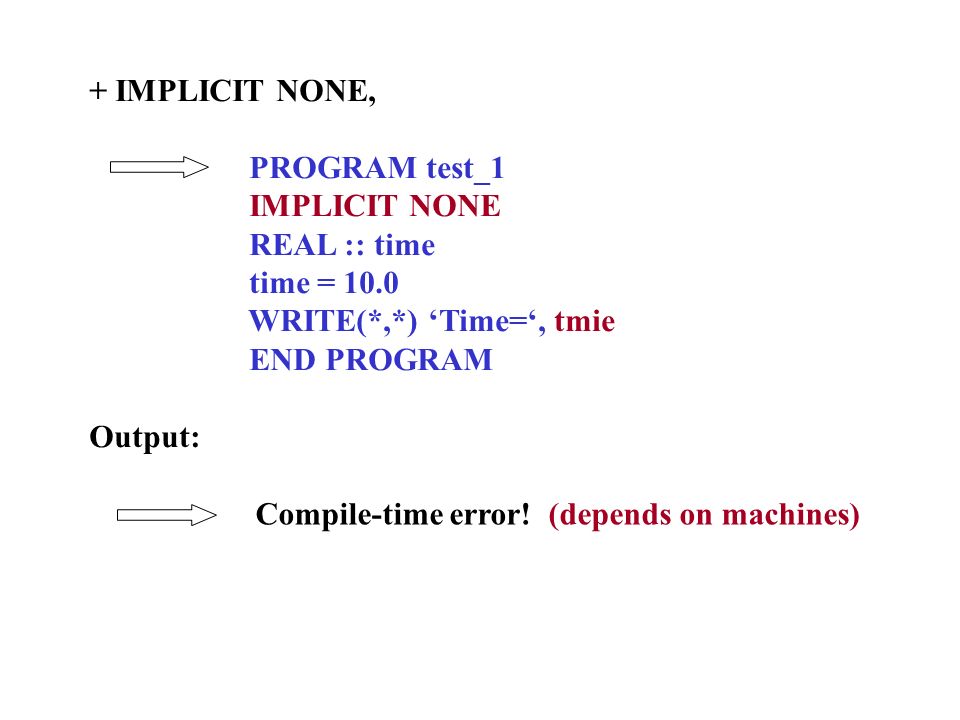 + IMPLICIT NONE,

PROGRAM test_1
IMPLICIT NONE
REAL :: time
time = 10.0
WRITE(*,*) ‘Time=‘, tmie
END PROGRAM

Output:

Compile-time error! (depends on machines)